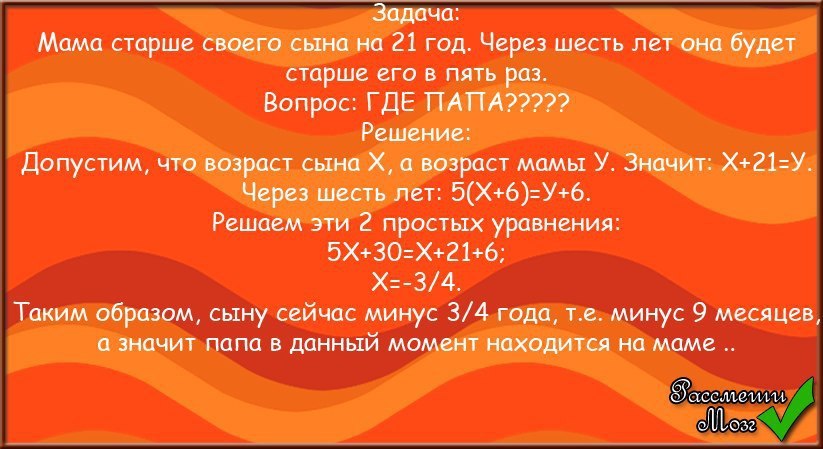 Задача:
Мама старше своего сына на 21 год. Через шесть лет она будет старше его в пять раз.
Вопрос: ГДЕ ПАПА?????
Решение:
Допустим, что возраст сына Х, а возраст мамы У. Значит: Х+21=У.
Через шесть лет: 5(Х+6)=У+6.
Решаем эти 2 простых уравнения:
5Х+30=Х+21+6;
Х=-3/4.
Таким образом, сыну сейчас минус 3/4 года, т.е. минус 9 месяцев, а значит папа в данный момент находится на маме ..

Рассмеши Мозг